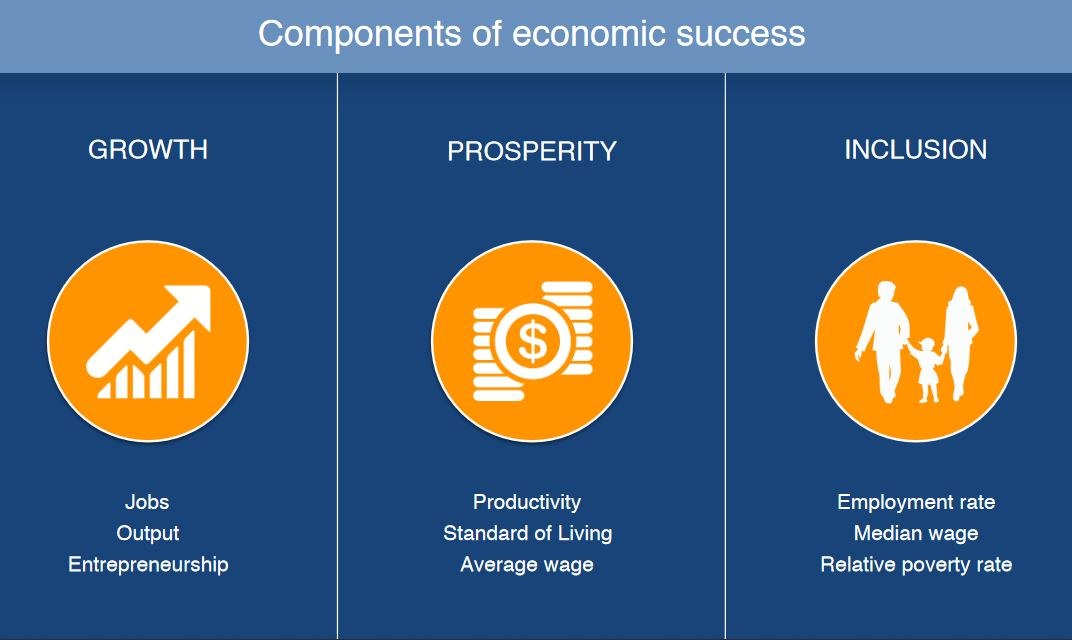 Components of economic success

GROWTH

Jobs
Output
Entrepreneurship

PROSPERITY

$

Productivity
Standard of Living
Average wage

INCLUSION

Employment rate
Median wage
Relative poverty rate